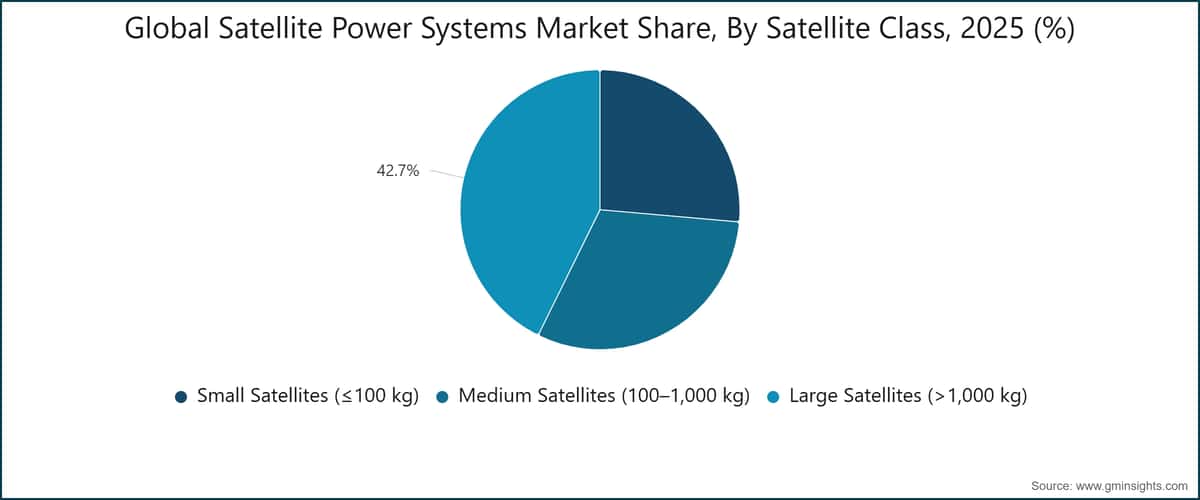 Global Satellite Power Systems Market Share, By Satellite Class, 2025 (%)

42.7%

Small Satellites (≤100 kg) Medium Satellites (100–1,000 kg) Large Satellites (>1,000 kg)

Source: www.gminsights.com